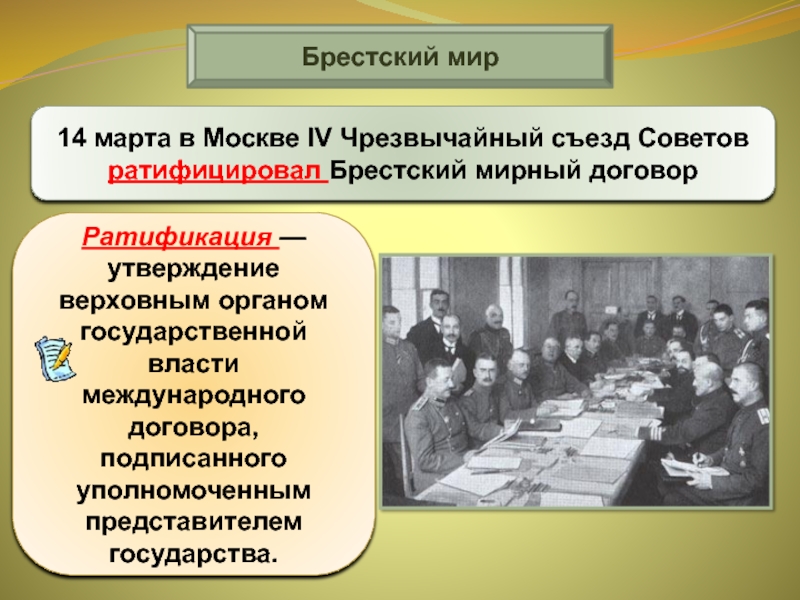 Брестский мир

14 марта в Москве IV Чрезвычайный съезд Советов ратифицировал Брестский мирный договор

Ратификация — утверждение верховным органом государственной власти международного договора, подписанного уполномоченным представителем государства.